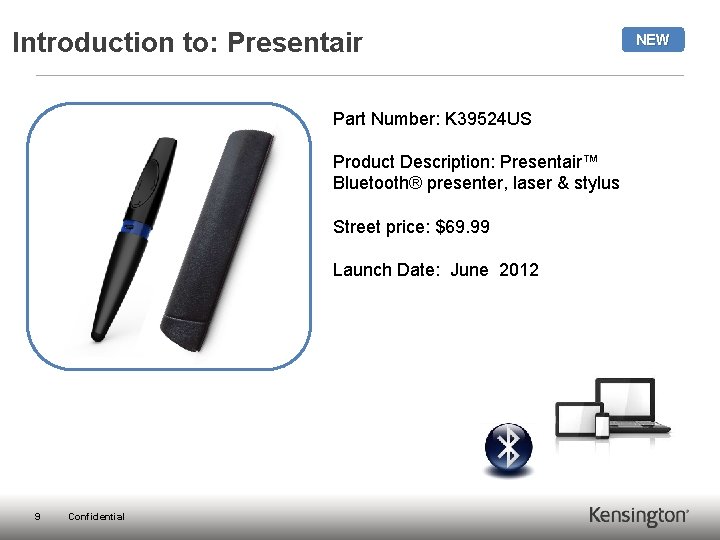 Introduction to: Presentair

NEW

Part Number: K39524US

Product Description: Presentair™ Bluetooth® presenter, laser & stylus

Street price: $69.99

Launch Date: June 2012

9 Confidential

Kensington